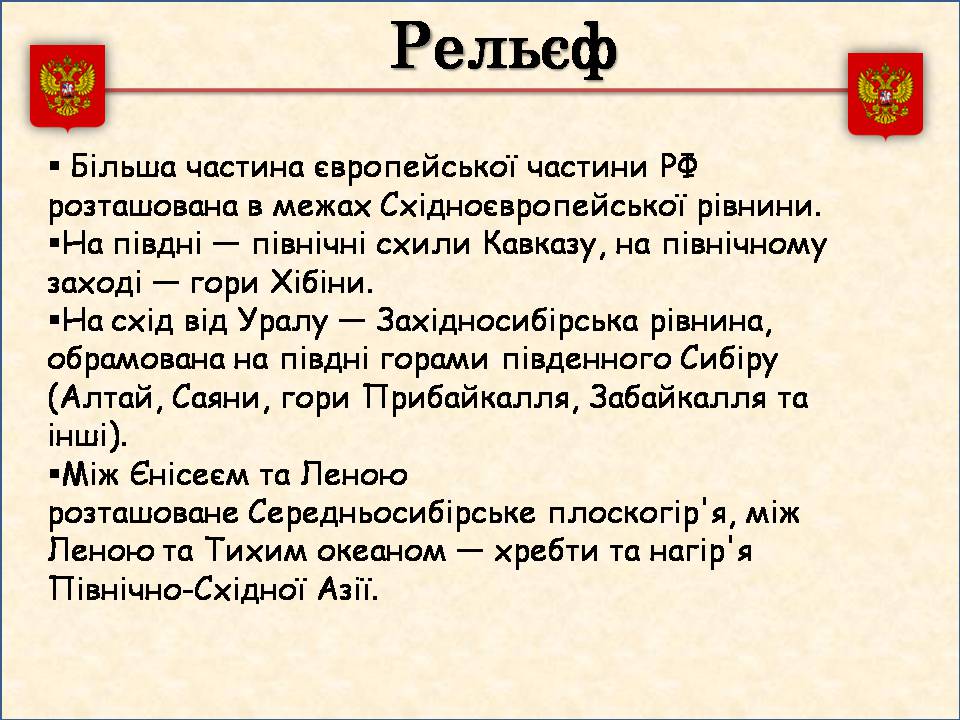 Рельєф

▪ Більша частина європейської частини РФ розташована в межах Східноєвропейської рівнини.
▪На півдні — північні схили Кавказу, на північному заході — гори Хібіни.
▪На схід від Уралу — Західносибірська рівнина, обрамована на півдні горами південного Сибіру (Алтай, Саяни, гори Прибайкалля, Забайкалля та інші).
▪Між Єнісеєм та Леною розташоване Середньосибірське плоскогір'я, між Леною та Тихим океаном — хребти та нагір'я Північно-Східної Азії.